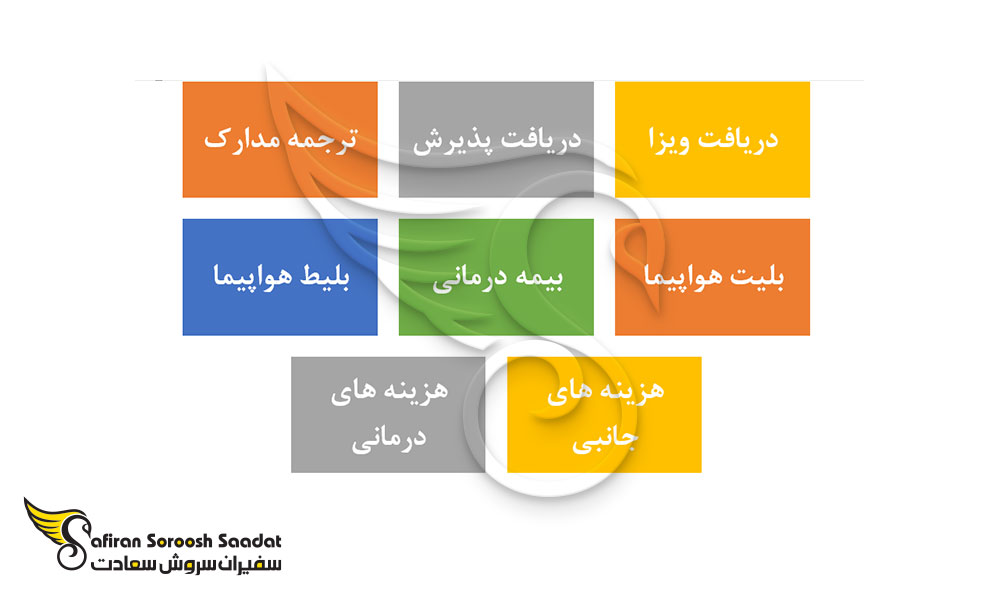 دریافت ویزا

دریافت پذیرش

ترجمه مدارک

بلیت هواپیما

بیمه درمانی

بلیط هواپیما

هزینه های جانبی

هزینه های درمانی

Safiran Soroosh Saadat
سفیران سروش سعادت